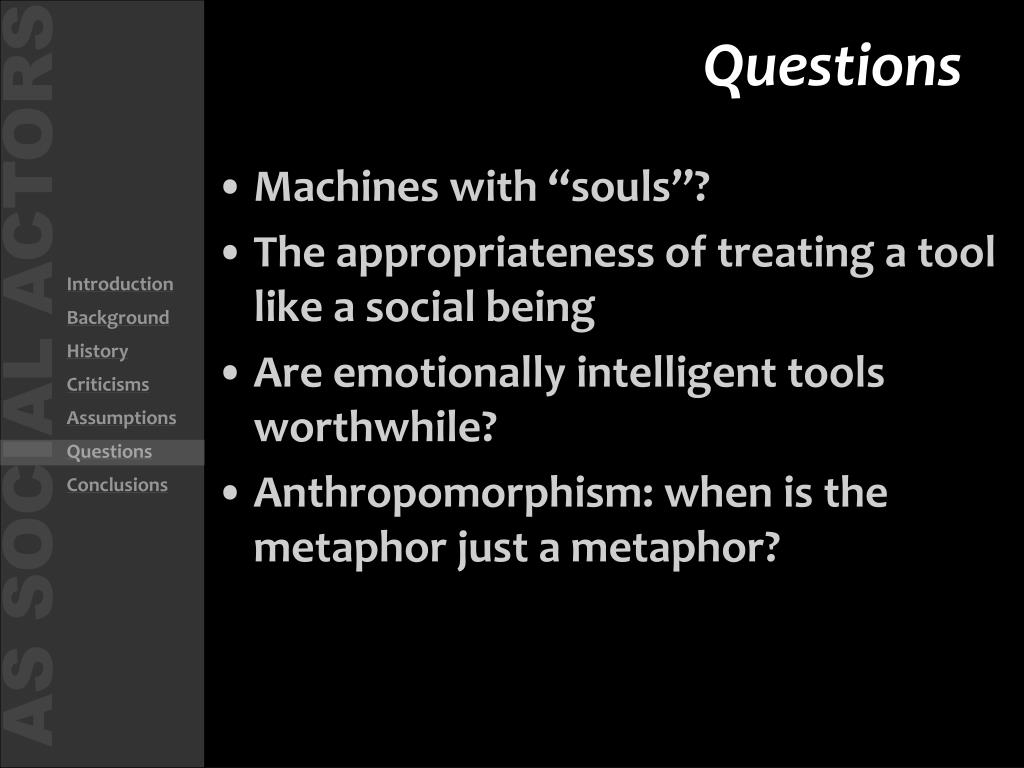 AS SOCIAL ACTORS

Introduction
Background
History
Criticisms
Assumptions
Questions
Conclusions

Questions

• Machines with “souls”?
• The appropriateness of treating a tool like a social being
• Are emotionally intelligent tools worthwhile?
• Anthropomorphism: when is the metaphor just a metaphor?